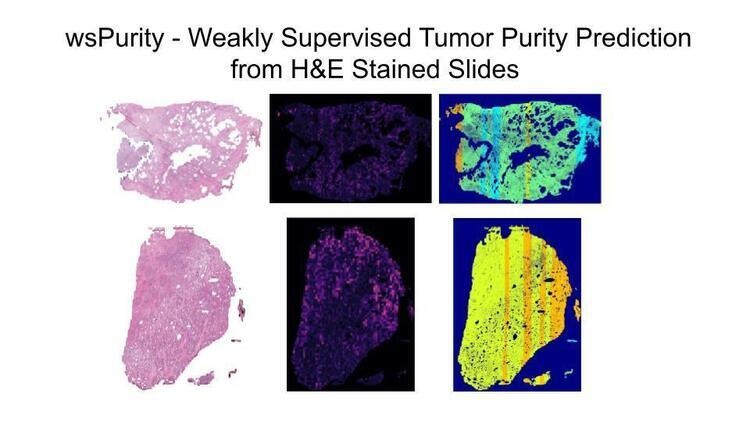 wsPurity - Weakly Supervised Tumor Purity Prediction from H&E Stained Slides